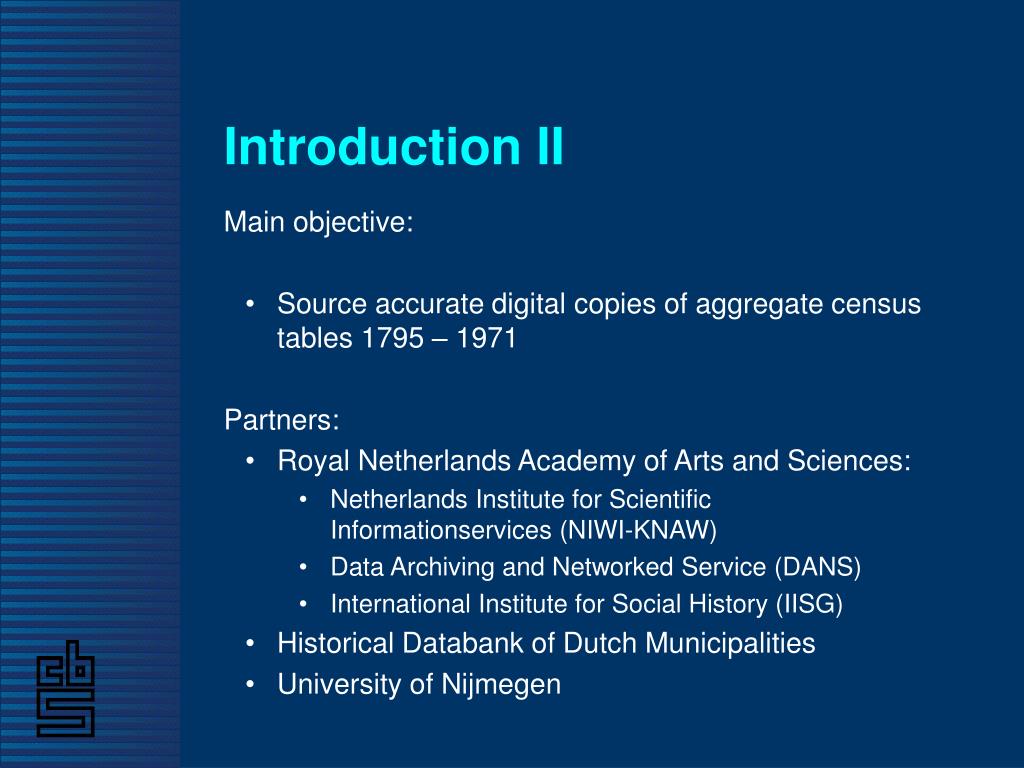 Introduction II

Main objective:

• Source accurate digital copies of aggregate census tables 1795 – 1971

Partners:
• Royal Netherlands Academy of Arts and Sciences:
  • Netherlands Institute for Scientific Informationservices (NIWI-KNAW)
  • Data Archiving and Networked Service (DANS)
  • International Institute for Social History (IISG)
• Historical Databank of Dutch Municipalities
• University of Nijmegen

cbs